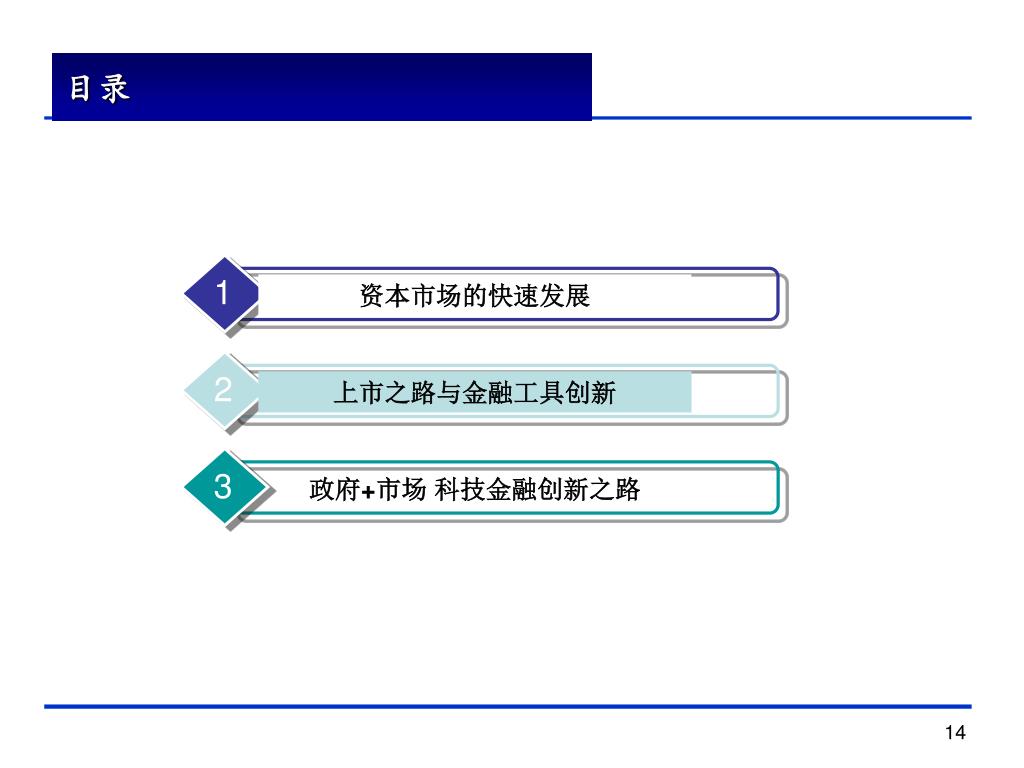 目录

1 资本市场的快速发展

2 上市之路与金融工具创新

3 政府+市场 科技金融创新之路

14